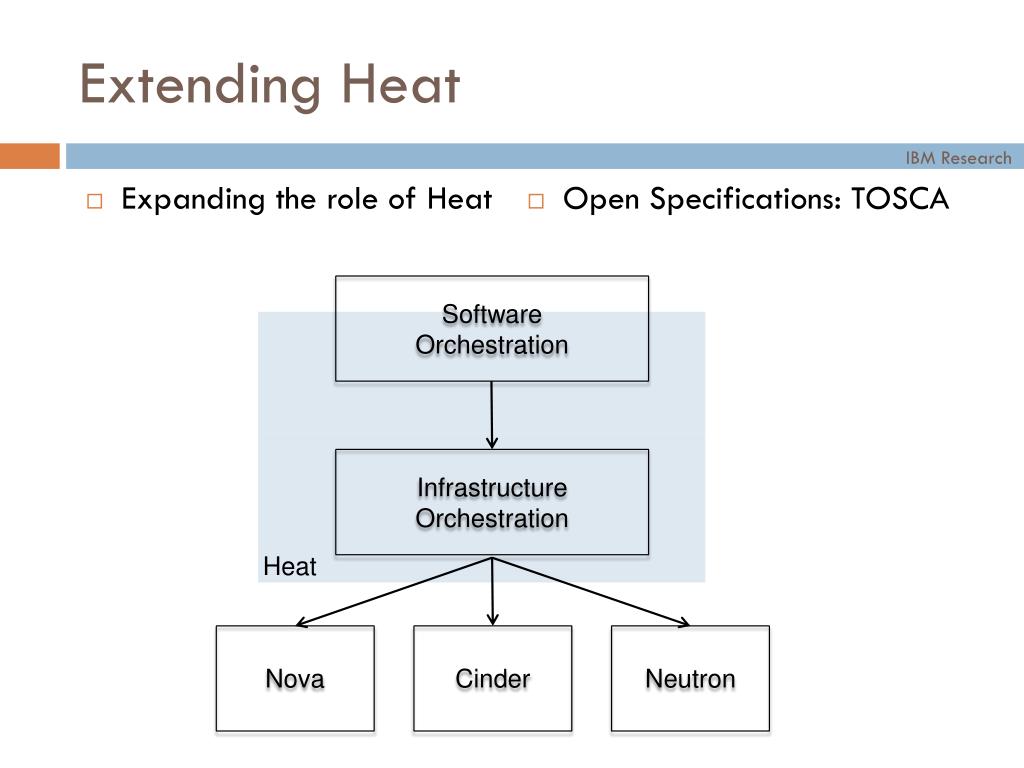 Extending Heat

IBM Research

□ Expanding the role of Heat

□ Open Specifications: TOSCA

Software Orchestration

Infrastructure Orchestration

Heat

Nova

Cinder

Neutron